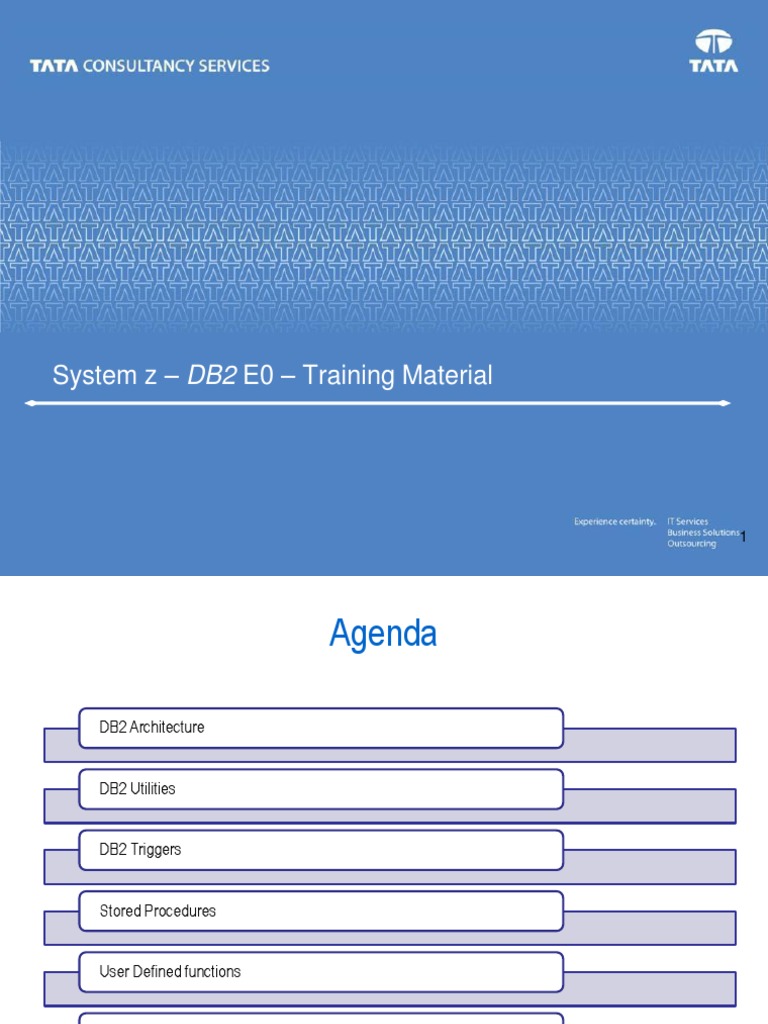 TATA CONSULTANCY SERVICES

TATA

System z – DB2 E0 – Training Material

Experience certainty. IT Services Business Solutions Outsourcing

1

Agenda

DB2 Architecture

DB2 Utilities

DB2 Triggers

Stored Procedures

User Defined functions